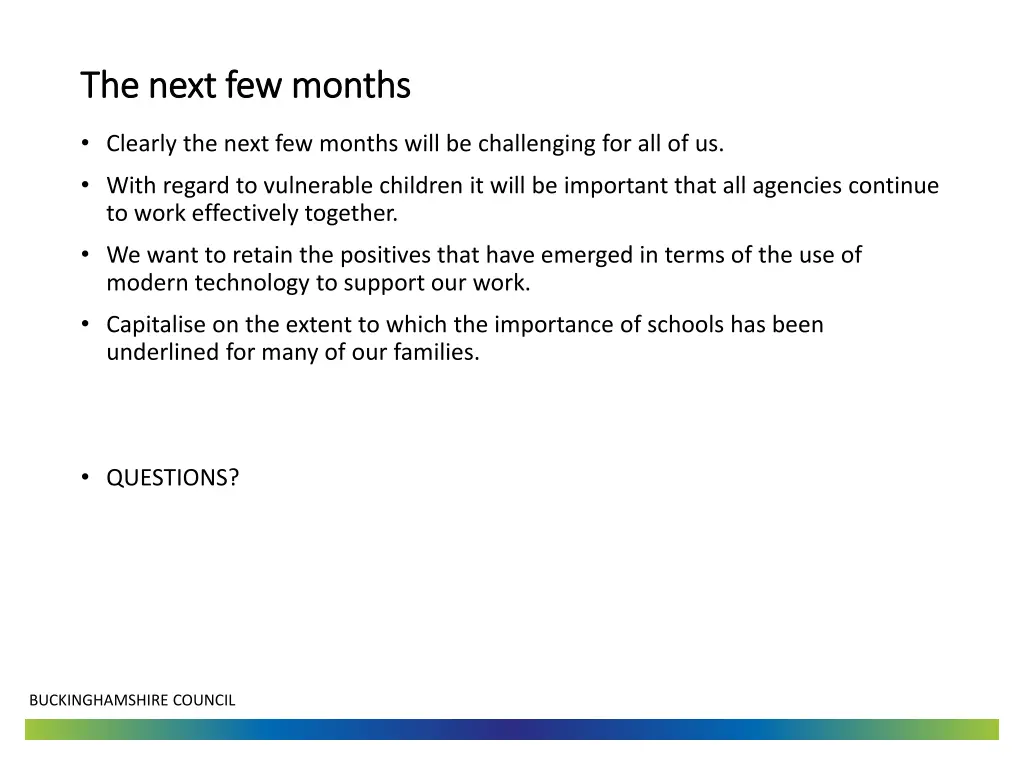 The next few months

• Clearly the next few months will be challenging for all of us.

• With regard to vulnerable children it will be important that all agencies continue to work effectively together.

• We want to retain the positives that have emerged in terms of the use of modern technology to support our work.

• Capitalise on the extent to which the importance of schools has been underlined for many of our families.

• QUESTIONS?

BUCKINGHAMSHIRE COUNCIL